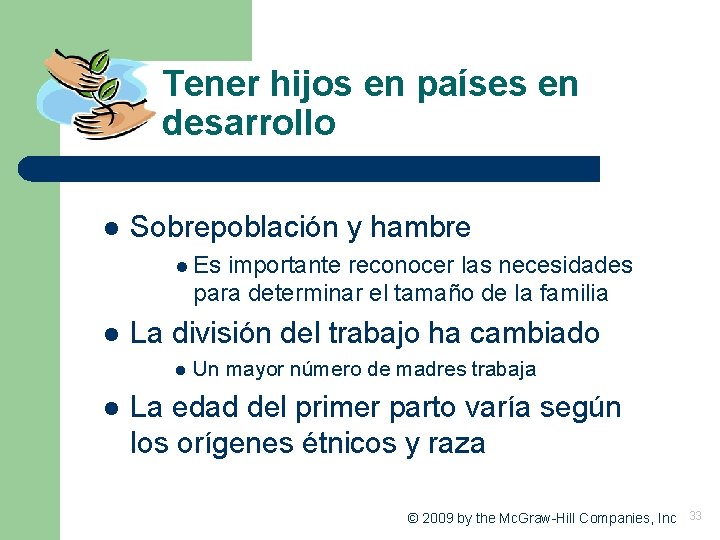 Tener hijos en países en desarrollo

- Sobrepoblación y hambre
  - Es importante reconocer las necesidades para determinar el tamaño de la familia
- La división del trabajo ha cambiado
  - Un mayor número de madres trabaja
- La edad del primer parto varía según los orígenes étnicos y raza

© 2009 by the McGraw-Hill Companies, Inc 33